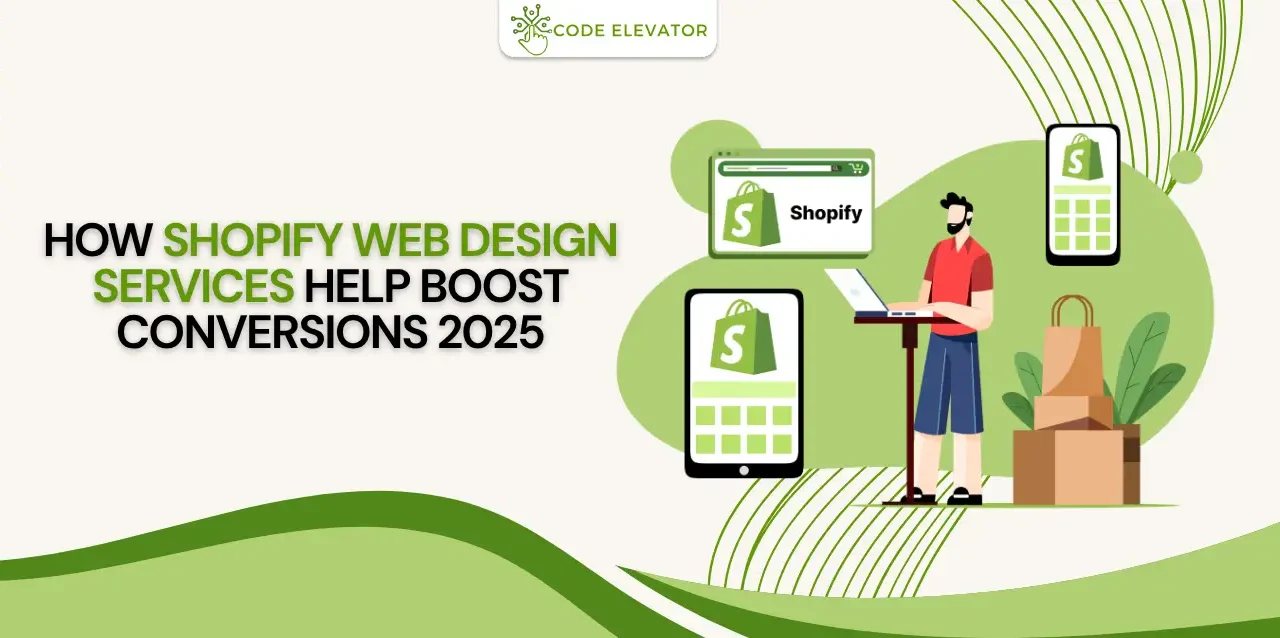 CODE ELEVATOR

HOW SHOPIFY WEB DESIGN SERVICES HELP BOOST CONVERSIONS 2025

Shopify